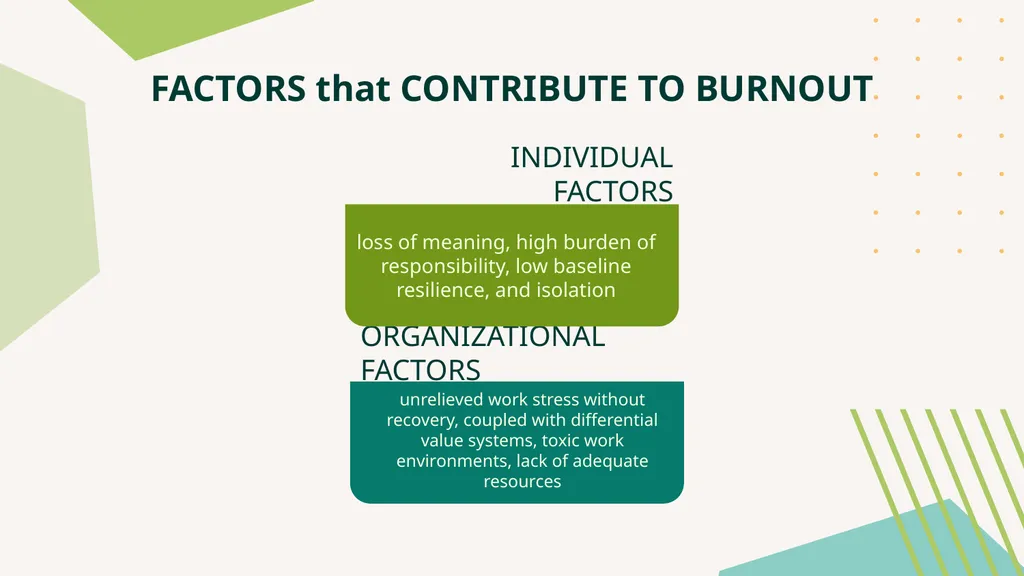 FACTORS that CONTRIBUTE TO BURNOUT

INDIVIDUAL FACTORS

loss of meaning, high burden of responsibility, low baseline resilience, and isolation

ORGANIZATIONAL FACTORS

unrelieved work stress without recovery, coupled with differential value systems, toxic work environments, lack of adequate resources